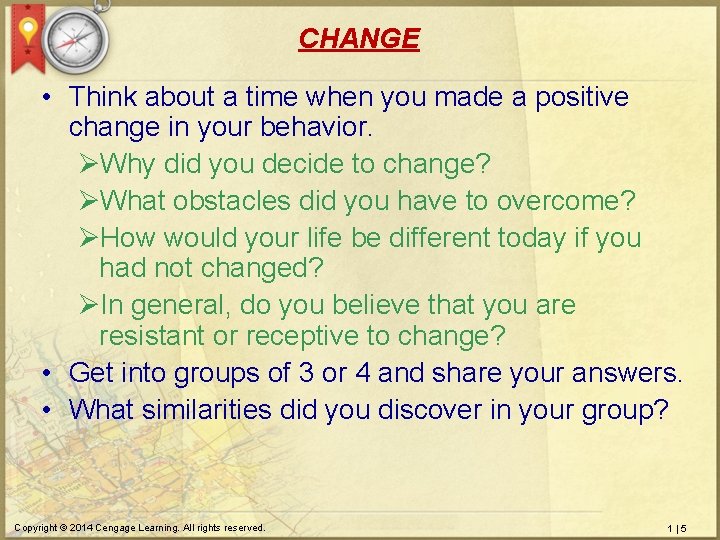 CHANGE

• Think about a time when you made a positive change in your behavior.
  ➢Why did you decide to change?
  ➢What obstacles did you have to overcome?
  ➢How would your life be different today if you had not changed?
  ➢In general, do you believe that you are resistant or receptive to change?
• Get into groups of 3 or 4 and share your answers.
• What similarities did you discover in your group?

Copyright © 2014 Cengage Learning. All rights reserved.

1 | 5